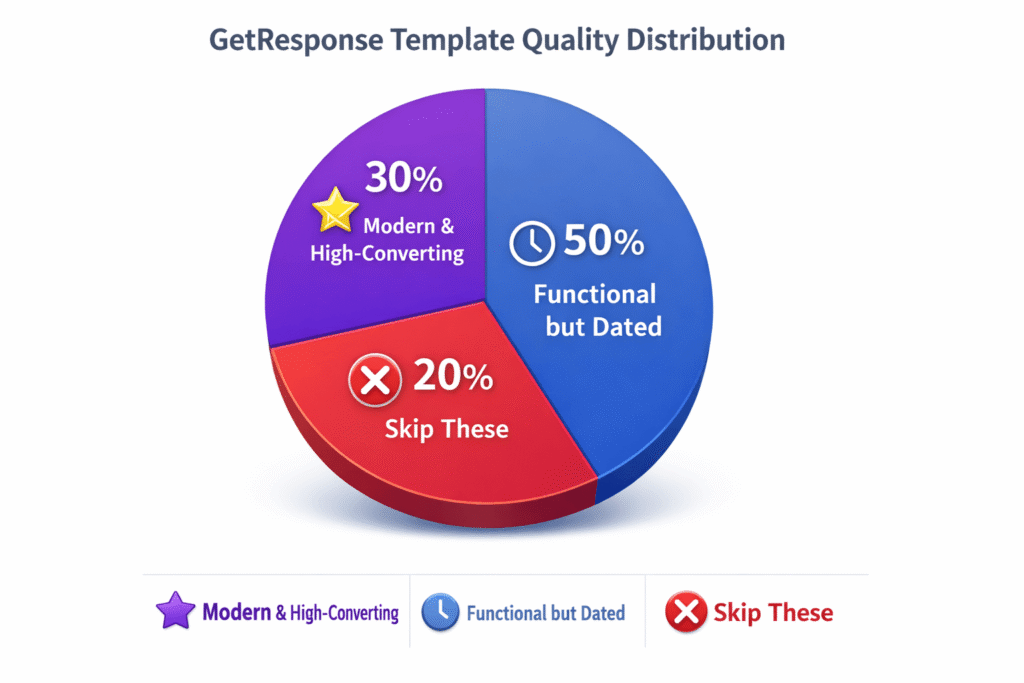 GetResponse Template Quality Distribution

30%
Modern & High-Converting

50%
Functional but Dated

20%
Skip These

Modern & High-Converting
Functional but Dated
Skip These